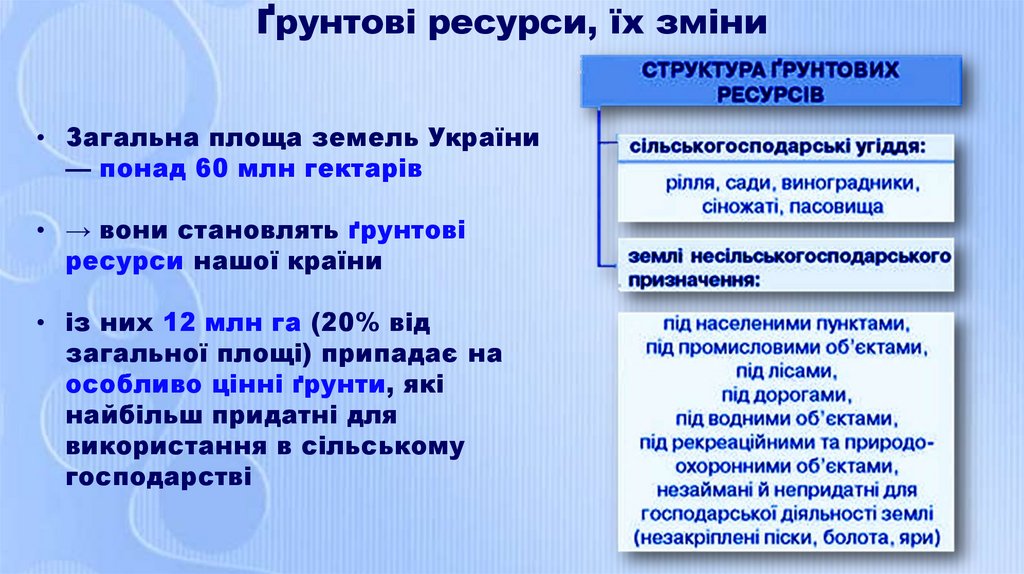 Ґрунтові ресурси, їх зміни

• Загальна площа земель України — понад 60 млн гектарів

• → вони становлять ґрунтові ресурси нашої країни

• із них 12 млн га (20% від загальної площі) припадає на особливо цінні ґрунти, які найбільш придатні для використання в сільському господарстві

СТРУКТУРА ҐРУНТОВИХ РЕСУРСІВ

сільськогосподарські угіддя:

рілля, сади, виноградники, сіножаті, пасовища

землі несільськогосподарського призначення:

під населеними пунктами, під промисловими об'єктами, під лісами, під дорогами, під водними об'єктами, під рекреаційними та природоохоронними об'єктами, незаймані й непридатні для господарської діяльності землі (незакріплені піски, болота, яри)